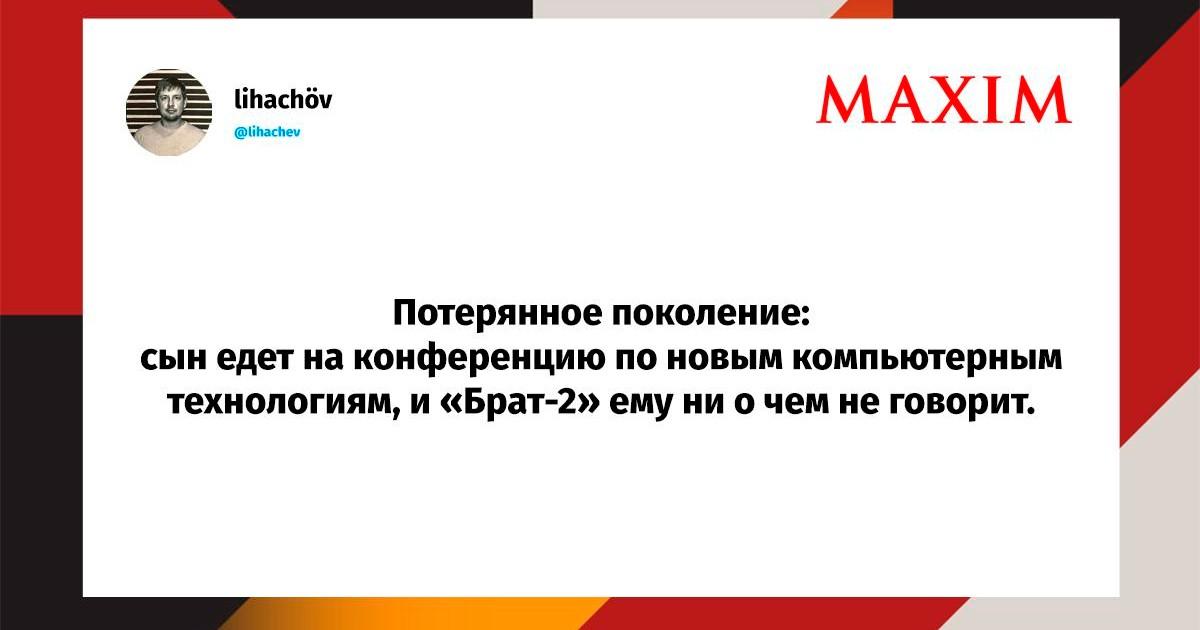 lihachöv
@lihachev

MAXIM

Потерянное поколение:
сын едет на конференцию по новым компьютерным технологиям, и «Брат-2» ему ни о чем не говорит.